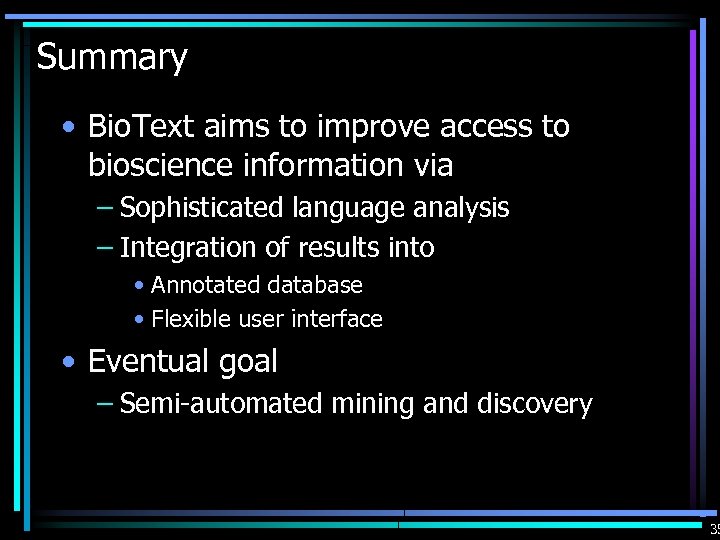 Summary

• BioText aims to improve access to bioscience information via
– Sophisticated language analysis
– Integration of results into
• Annotated database
• Flexible user interface

• Eventual goal
– Semi-automated mining and discovery

35